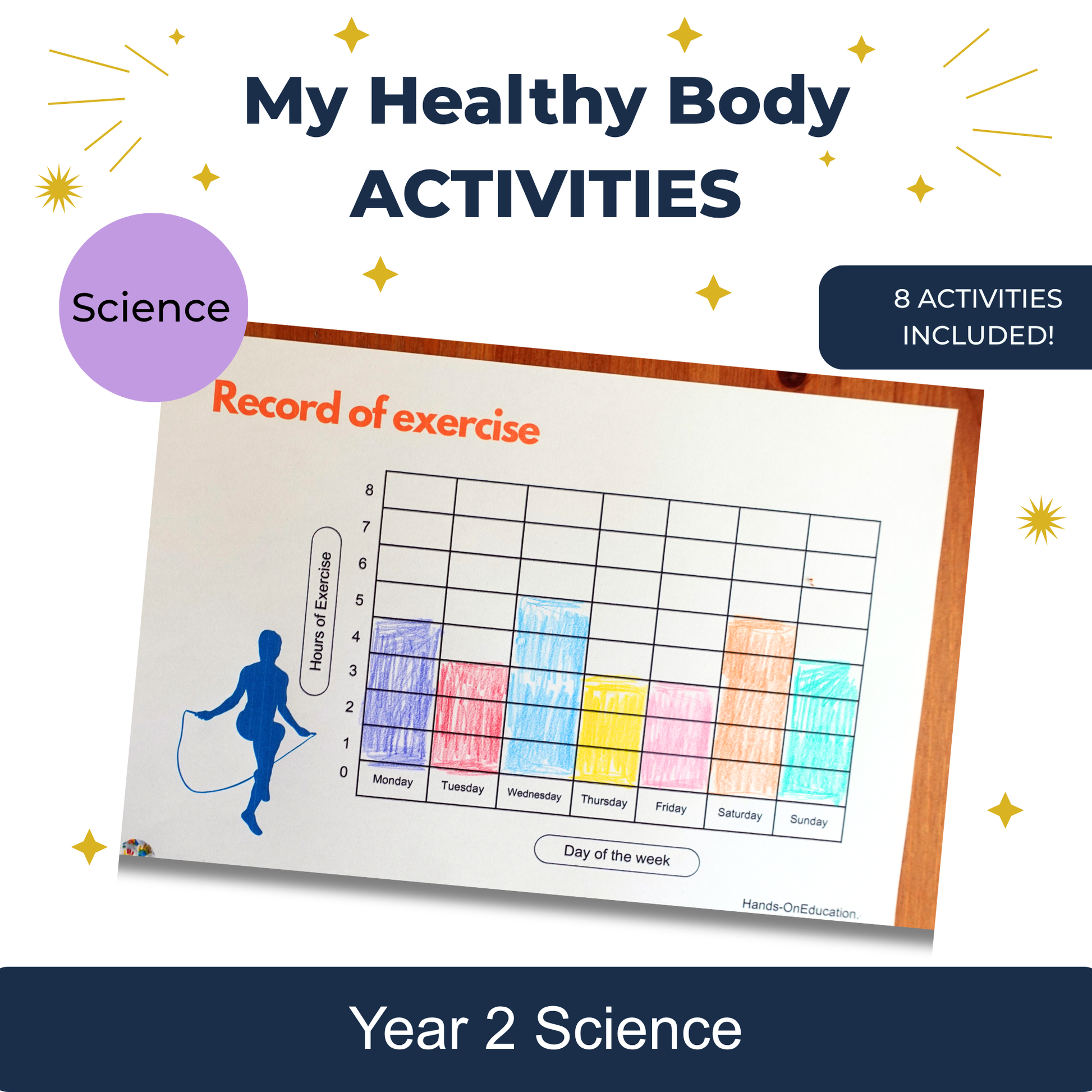 My Healthy Body
ACTIVITIES

Science

8 ACTIVITIES INCLUDED!

Record of exercise

Hours of Exercise

8
7
6
5
4
3
2
1
0

Monday Tuesday Wednesday Thursday Friday Saturday Sunday

Day of the week

Hands-OnEducation.

Year 2 Science